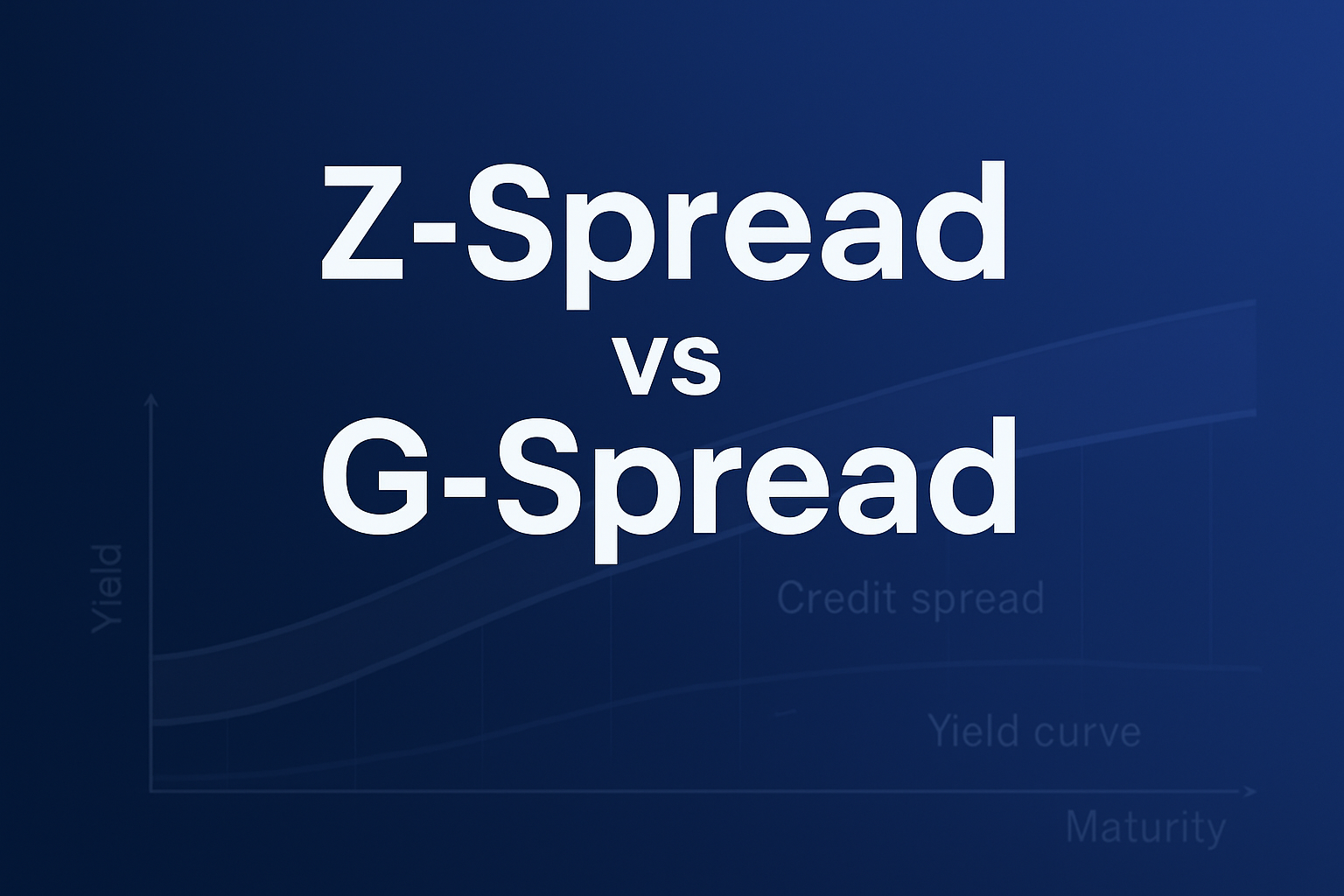 Z-Spread
vs
G-Spread

Yield
Credit spread
Yield curve
Maturity